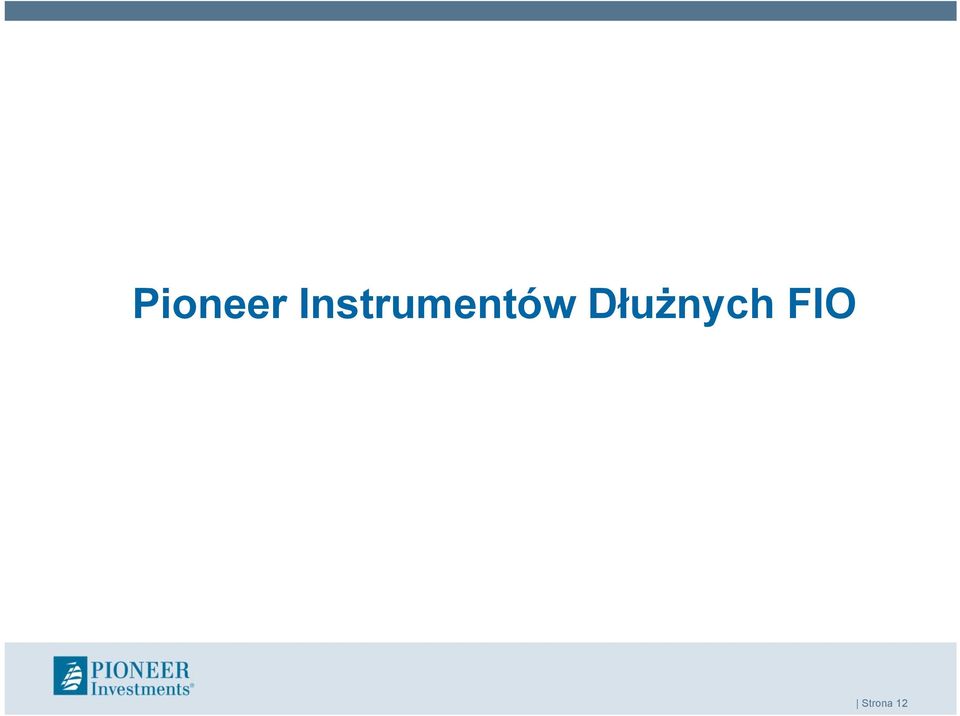 Pioneer Instrumentów Dłużnych FIO

PIONEER Investments®

| Strona 12